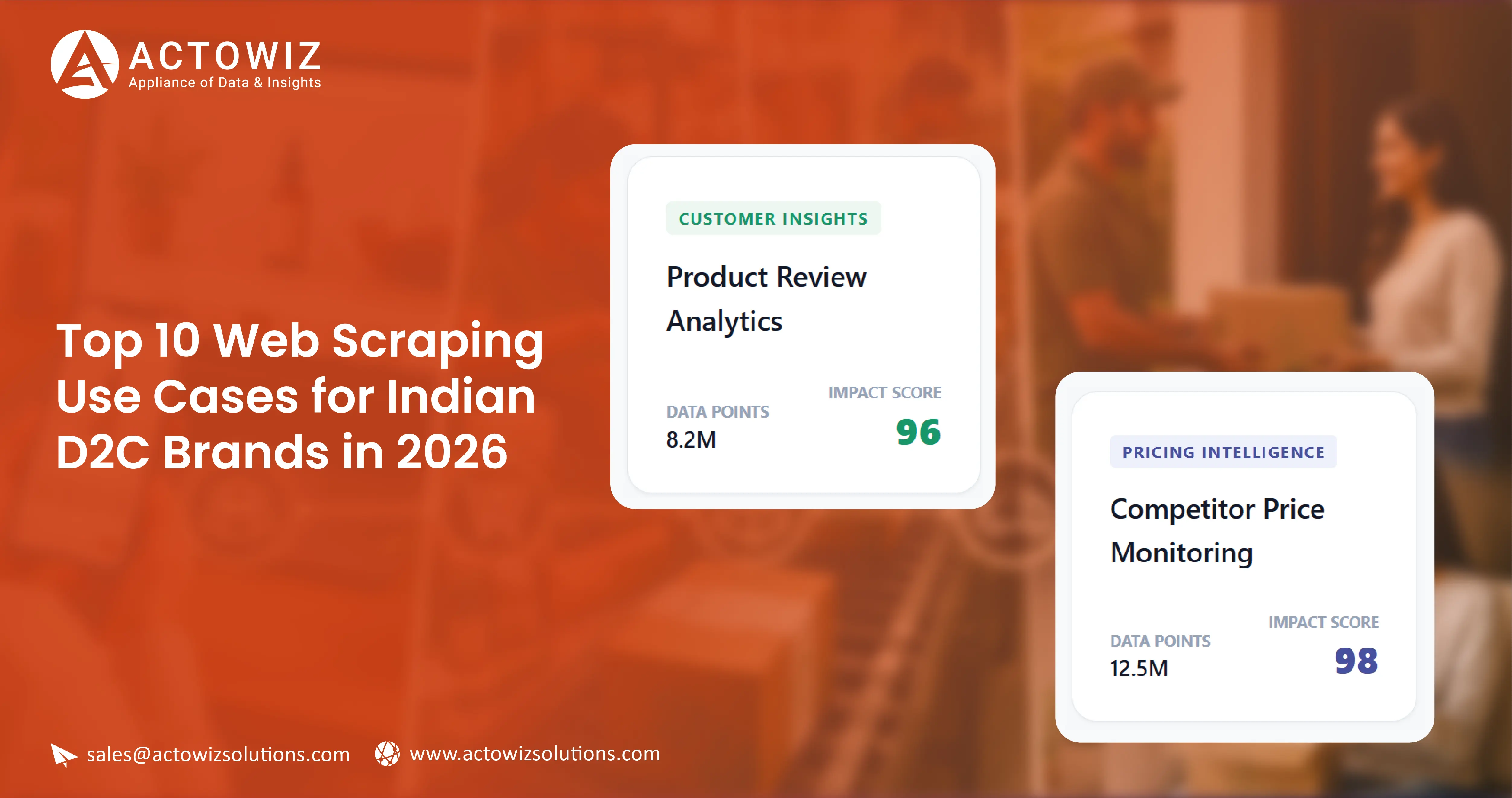 ACTOWIZ
Appliance of Data & Insights

Top 10 Web Scraping Use Cases for Indian D2C Brands in 2026

CUSTOMER INSIGHTS

Product Review Analytics

DATA POINTS
8.2M

IMPACT SCORE
96

PRICING INTELLIGENCE

Competitor Price Monitoring

DATA POINTS
12.5M

IMPACT SCORE
98

sales@actowizsolutions.com www.actowizsolutions.com